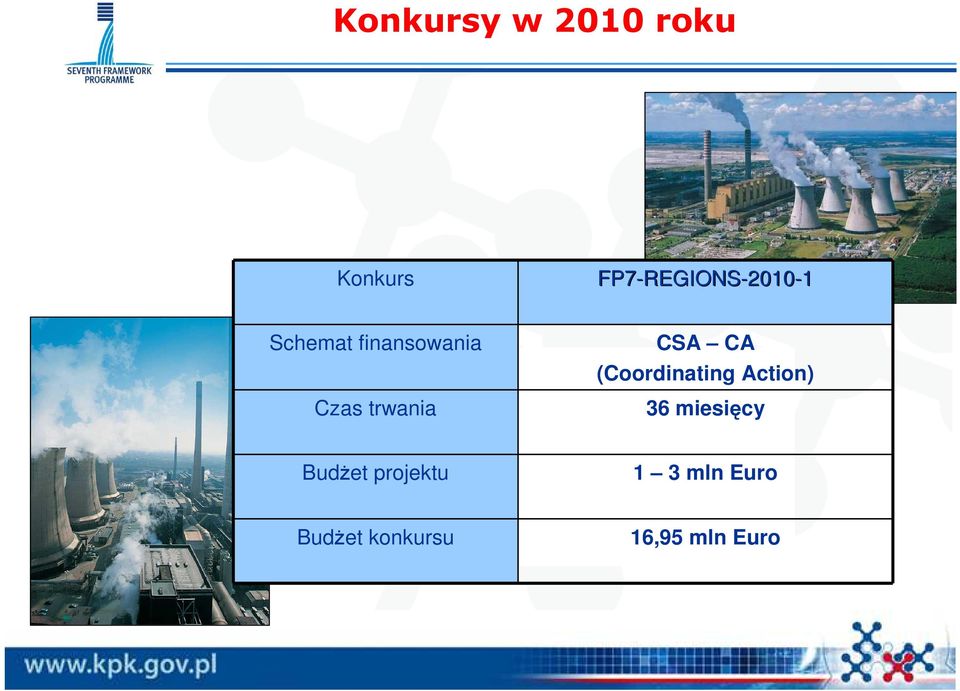 SEVENTH FRAMEWORK PROGRAMME

Konkursy w 2010 roku

| Konkurs | FP7-REGIONS-2010-1 |
|---|---|
| Schemat finansowania | CSA – CA (Coordinating Action) |
| Czas trwania | 36 miesięcy |
| Budżet projektu | 1 – 3 mln Euro |
| Budżet konkursu | 16,95 mln Euro |

www.kpk.gov.pl